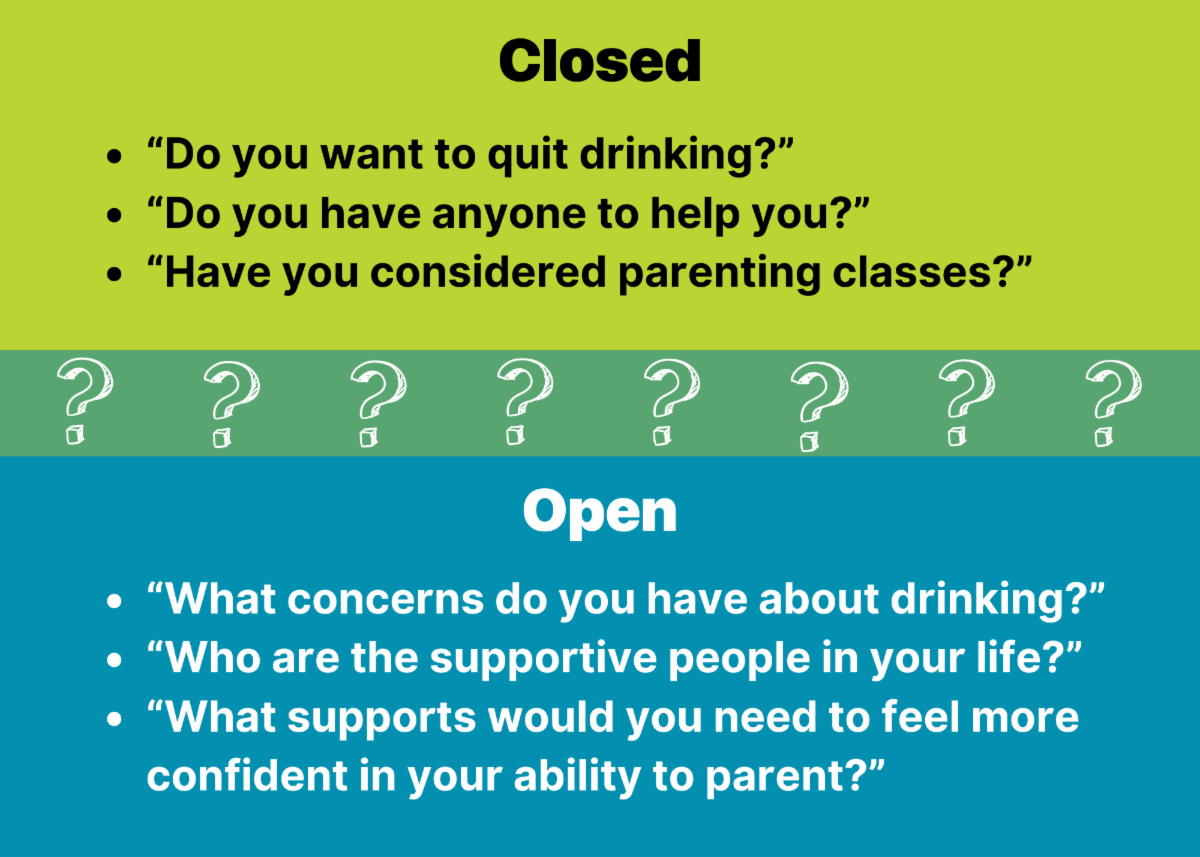 Closed

- “Do you want to quit drinking?”
- “Do you have anyone to help you?”
- “Have you considered parenting classes?”

? ? ? ? ? ? ? ?

Open

- “What concerns do you have about drinking?”
- “Who are the supportive people in your life?”
- “What supports would you need to feel more confident in your ability to parent?”